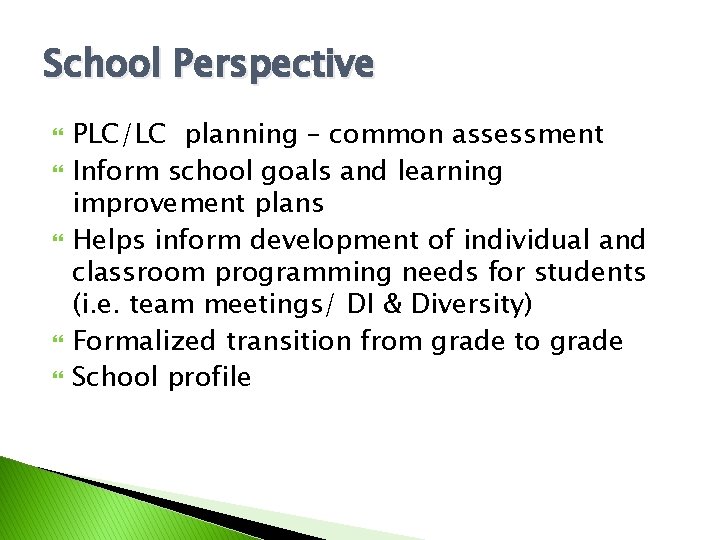 School Perspective

PLC/LC planning – common assessment

Inform school goals and learning improvement plans

Helps inform development of individual and classroom programming needs for students (i.e. team meetings/ DI & Diversity)

Formalized transition from grade to grade

School profile